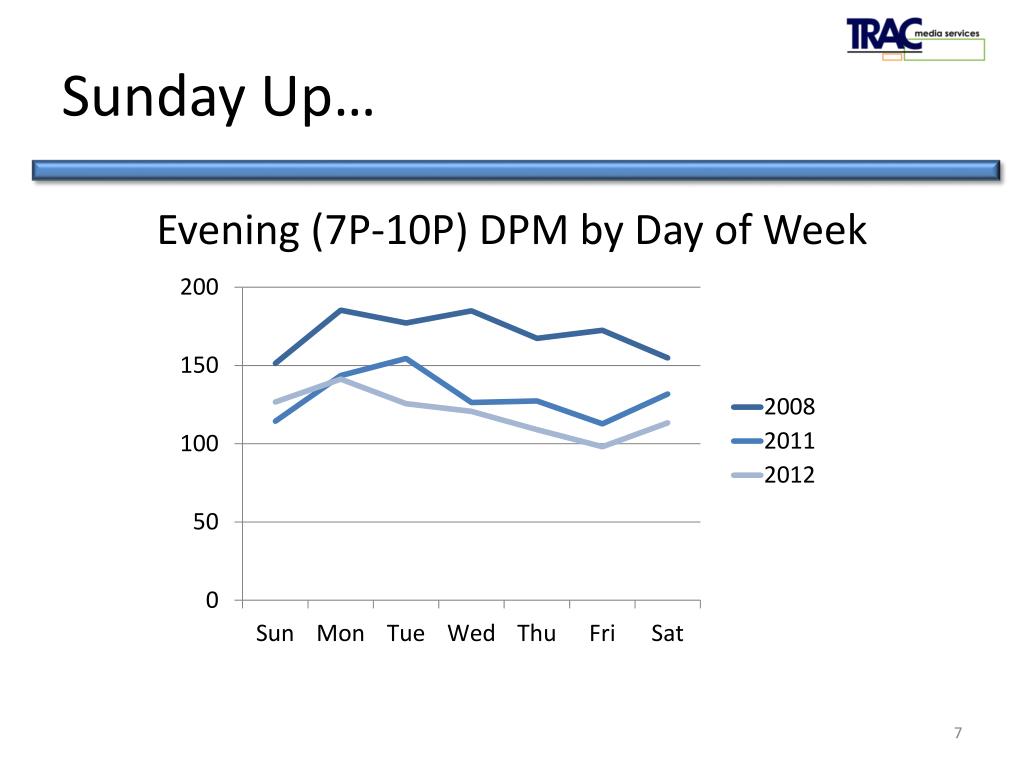 TRAC media services

Sunday Up…

Evening (7P-10P) DPM by Day of Week

200
150
100
50
0

Sun Mon Tue Wed Thu Fri Sat

2008
2011
2012

7